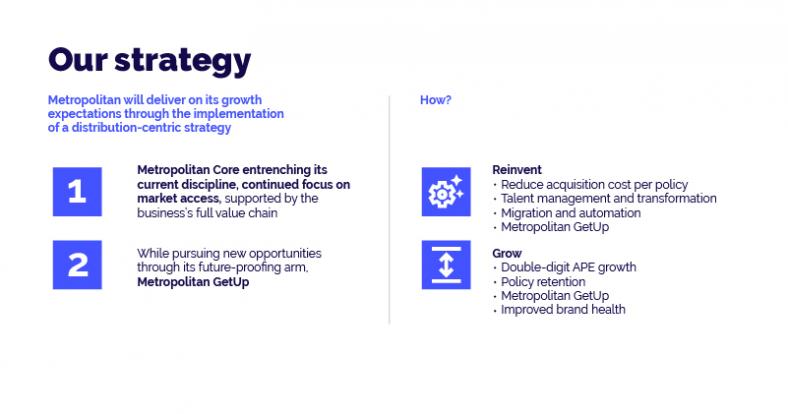 Our strategy

Metropolitan will deliver on its growth expectations through the implementation of a distribution-centric strategy

1

Metropolitan Core entrenching its current discipline, continued focus on market access, supported by the business's full value chain

2

While pursuing new opportunities through its future-proofing arm, Metropolitan GetUp

How?

Reinvent
• Reduce acquisition cost per policy
• Talent management and transformation
• Migration and automation
• Metropolitan GetUp

Grow
• Double-digit APE growth
• Policy retention
• Metropolitan GetUp
• Improved brand health